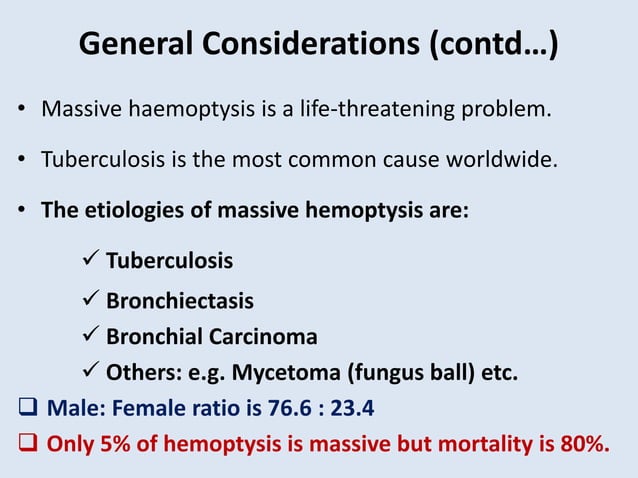 General Considerations (contd…)

• Massive haemoptysis is a life-threatening problem.

• Tuberculosis is the most common cause worldwide.

• The etiologies of massive hemoptysis are:

✓ Tuberculosis
✓ Bronchiectasis
✓ Bronchial Carcinoma
✓ Others: e.g. Mycetoma (fungus ball) etc.

❑ Male: Female ratio is 76.6 : 23.4
❑ Only 5% of hemoptysis is massive but mortality is 80%.